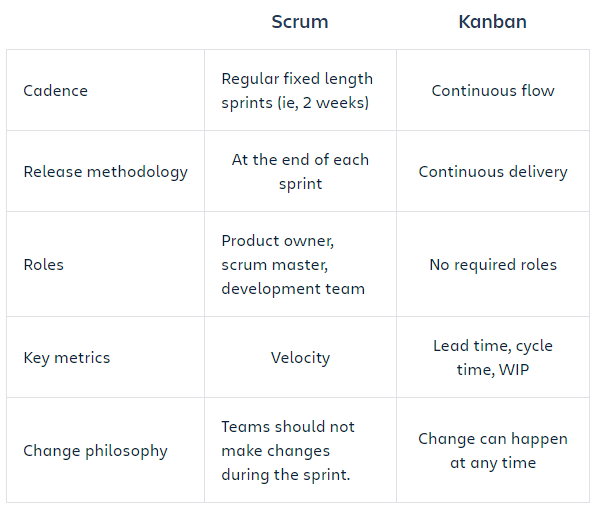 | | Scrum | Kanban |
|---|---|---|
| Cadence | Regular fixed length sprints (ie, 2 weeks) | Continuous flow |
| Release methodology | At the end of each sprint | Continuous delivery |
| Roles | Product owner, scrum master, development team | No required roles |
| Key metrics | Velocity | Lead time, cycle time, WIP |
| Change philosophy | Teams should not make changes during the sprint. | Change can happen at any time |